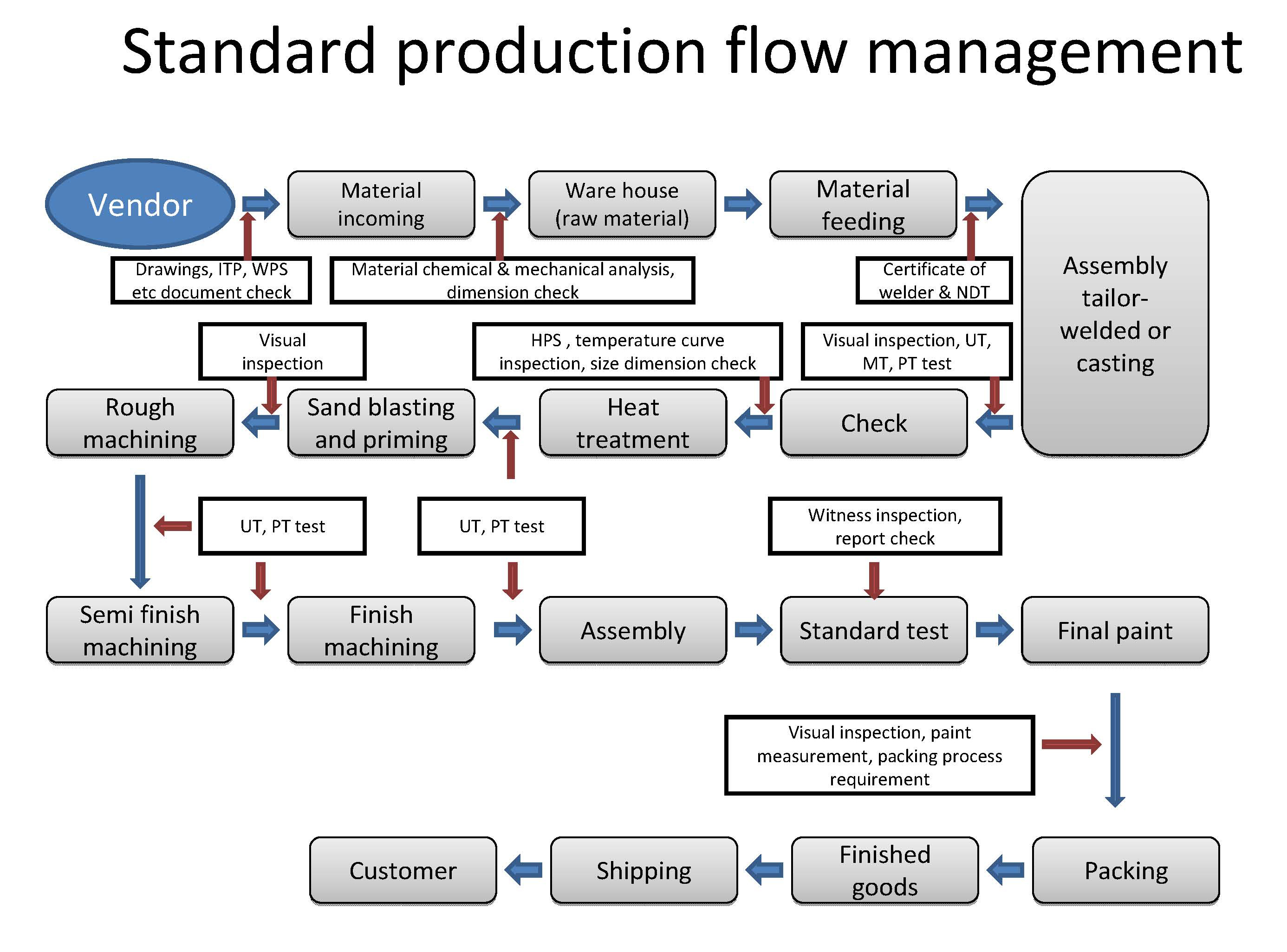 Standard production flow management

Vendor

Material incoming

Ware house (raw material)

Material feeding

Assembly tailor-welded or casting

Drawings, ITP, WPS etc document check

Material chemical & mechanical analysis, dimension check

Certificate of welder & NDT

Visual inspection

HPS , temperature curve inspection, size dimension check

Visual inspection, UT, MT, PT test

Rough machining

Sand blasting and priming

Heat treatment

Check

UT, PT test

UT, PT test

Witness inspection, report check

Semi finish machining

Finish machining

Assembly

Standard test

Final paint

Visual inspection, paint measurement, packing process requirement

Customer

Shipping

Finished goods

Packing